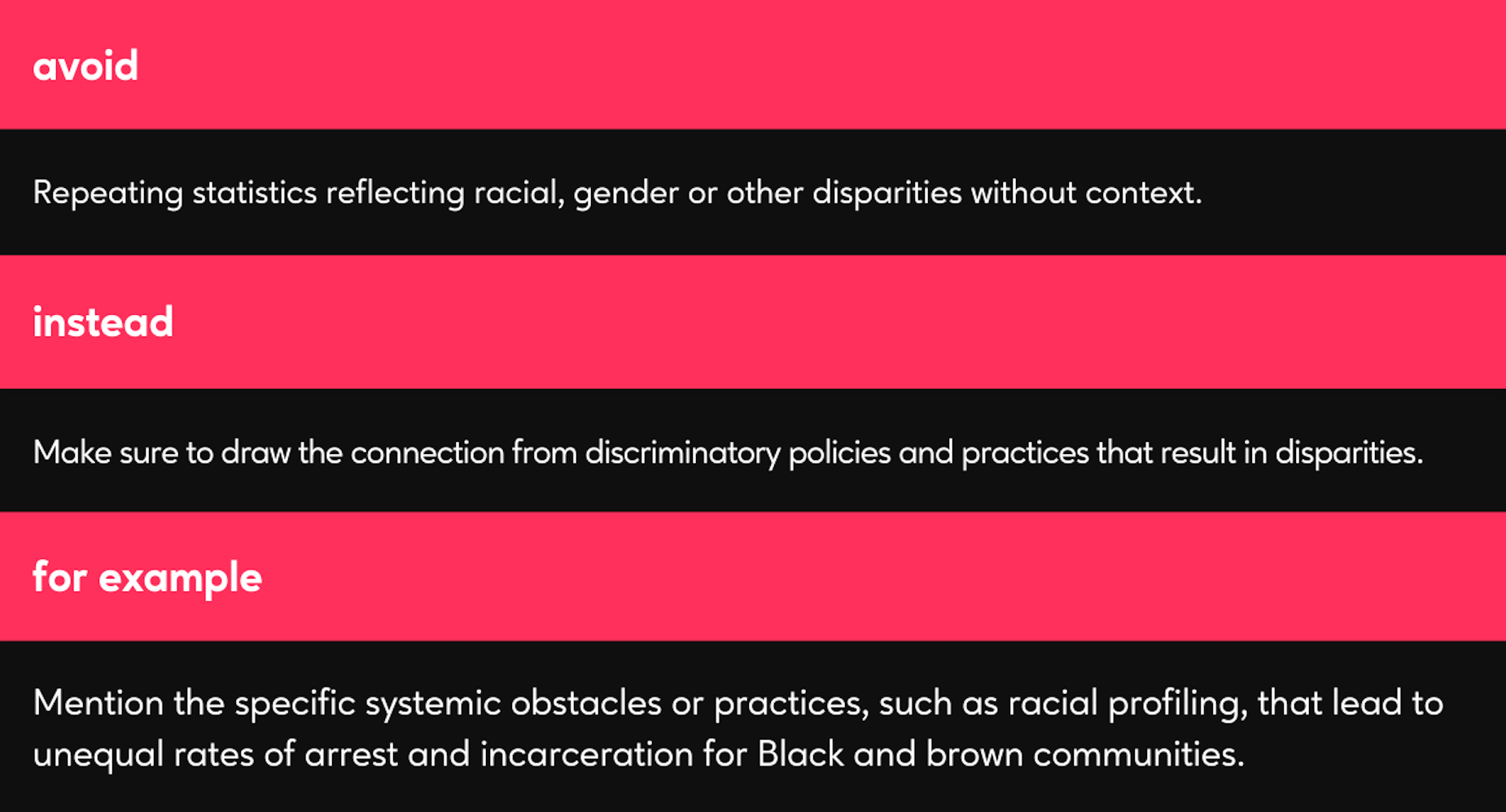 avoid

Repeating statistics reflecting racial, gender or other disparities without context.

instead

Make sure to draw the connection from discriminatory policies and practices that result in disparities.

for example

Mention the specific systemic obstacles or practices, such as racial profiling, that lead to unequal rates of arrest and incarceration for Black and brown communities.